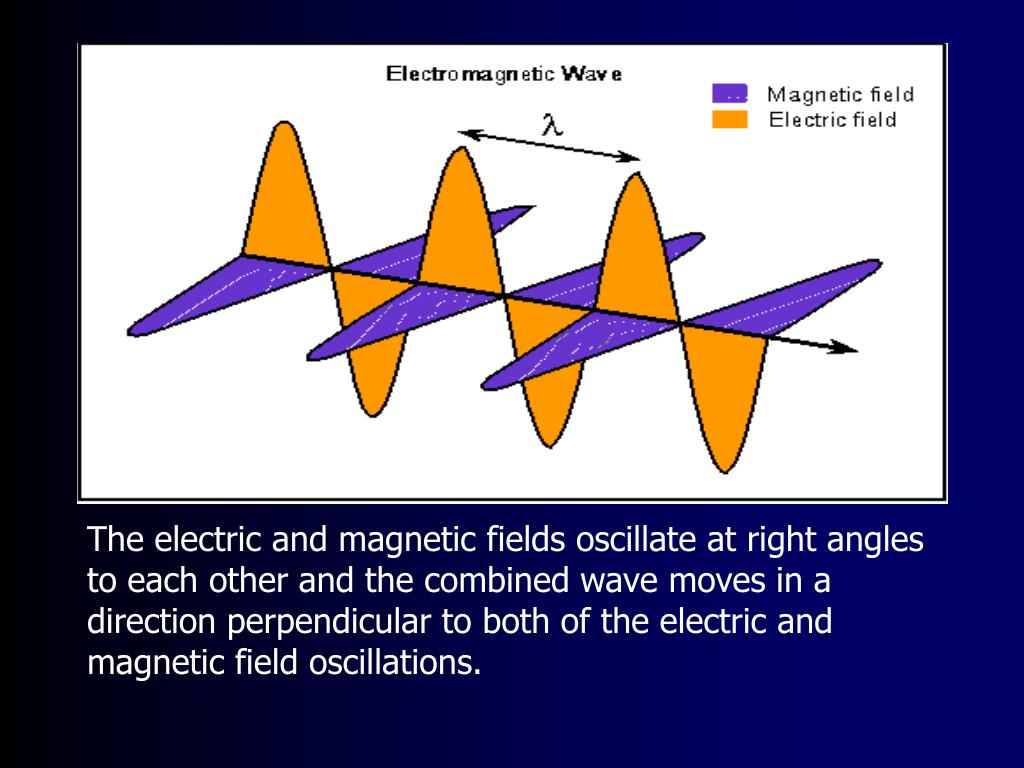 Electromagnetic Wave

Magnetic field
Electric field

$\lambda$

The electric and magnetic fields oscillate at right angles to each other and the combined wave moves in a direction perpendicular to both of the electric and magnetic field oscillations.